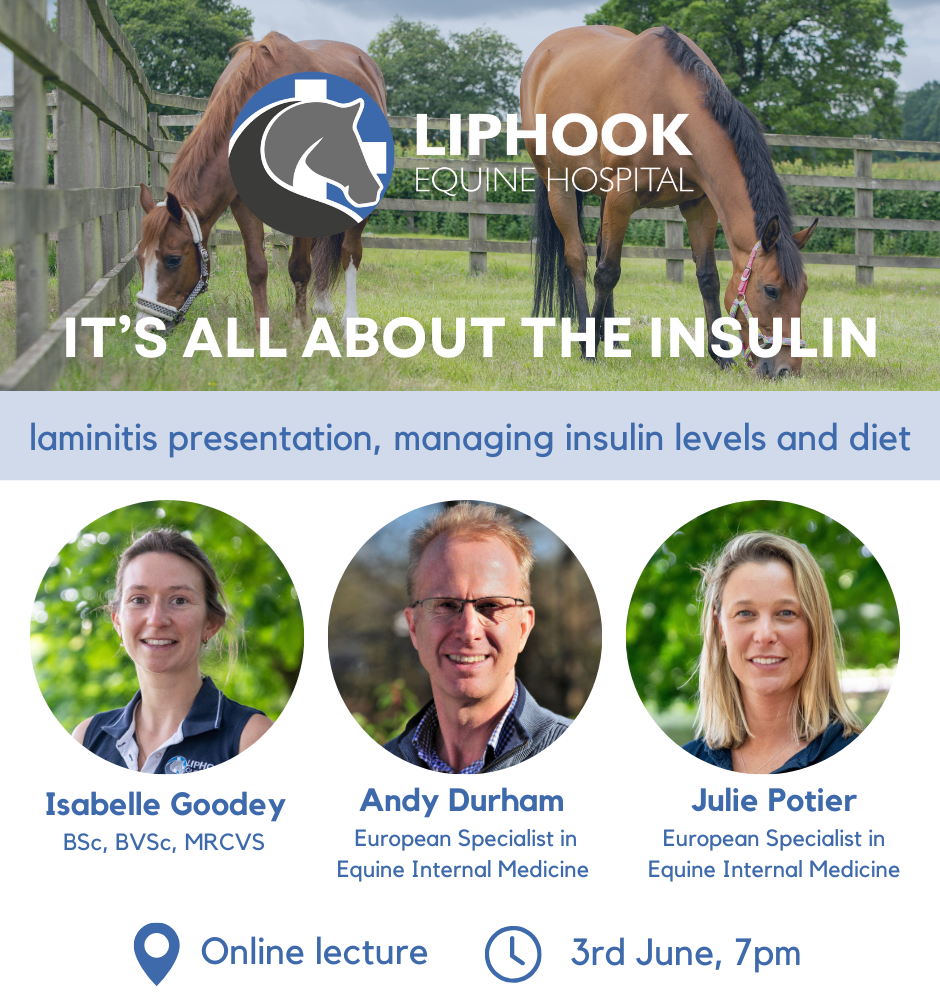 LIPHOOK
EQUINE HOSPITAL

IT'S ALL ABOUT THE INSULIN

laminitis presentation, managing insulin levels and diet

Isabelle Goodey
BSc, BVSc, MRCVS

Andy Durham
European Specialist in Equine Internal Medicine

Julie Potier
European Specialist in Equine Internal Medicine

Online lecture

3rd June, 7pm